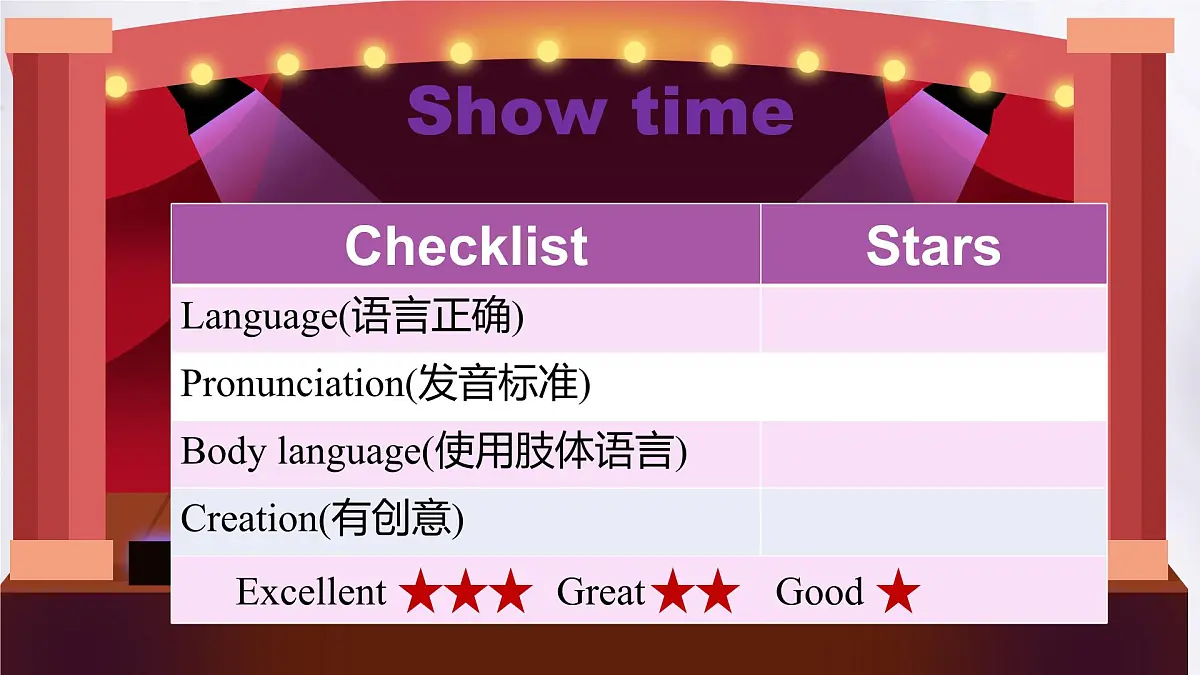 Show time

| Checklist | Stars |
|---|---|
| Language(语言正确) | |
| Pronunciation(发音标准) | |
| Body language(使用肢体语言) | |
| Creation(有创意) | |

Excellent ★★★ Great ★★ Good ★